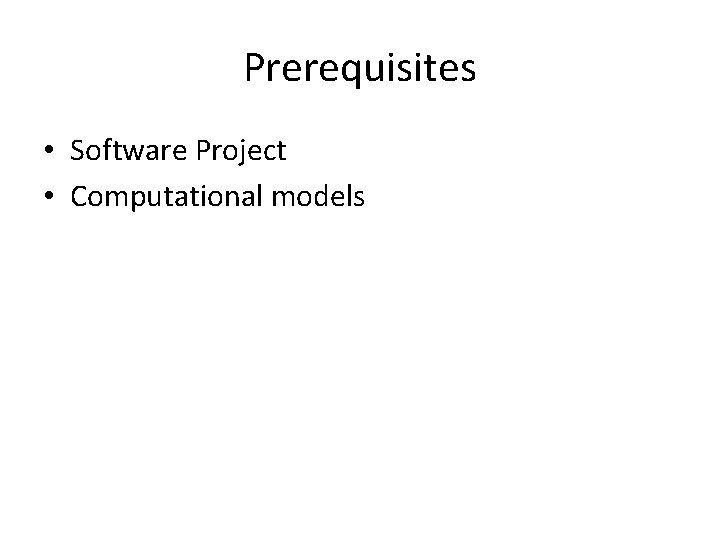 Prerequisites

• Software Project
• Computational models